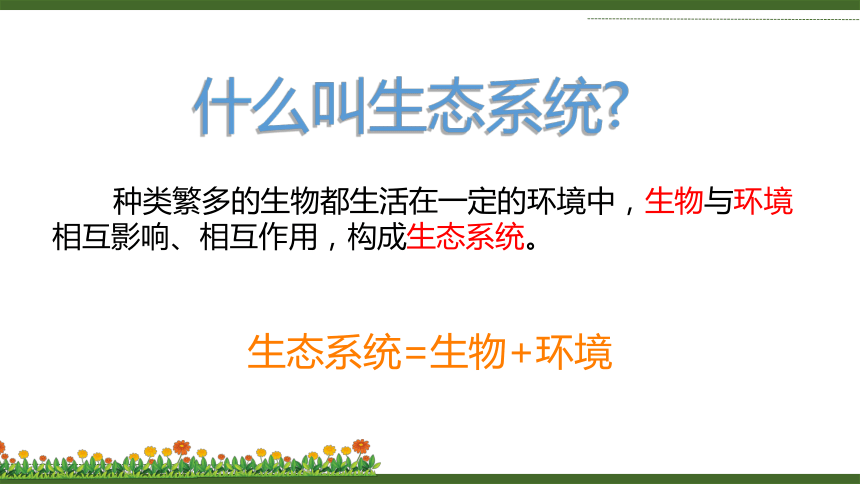 什么叫生态系统?

种类繁多的生物都生活在一定的环境中，生物与环境相互影响、相互作用，构成生态系统。

生态系统=生物+环境